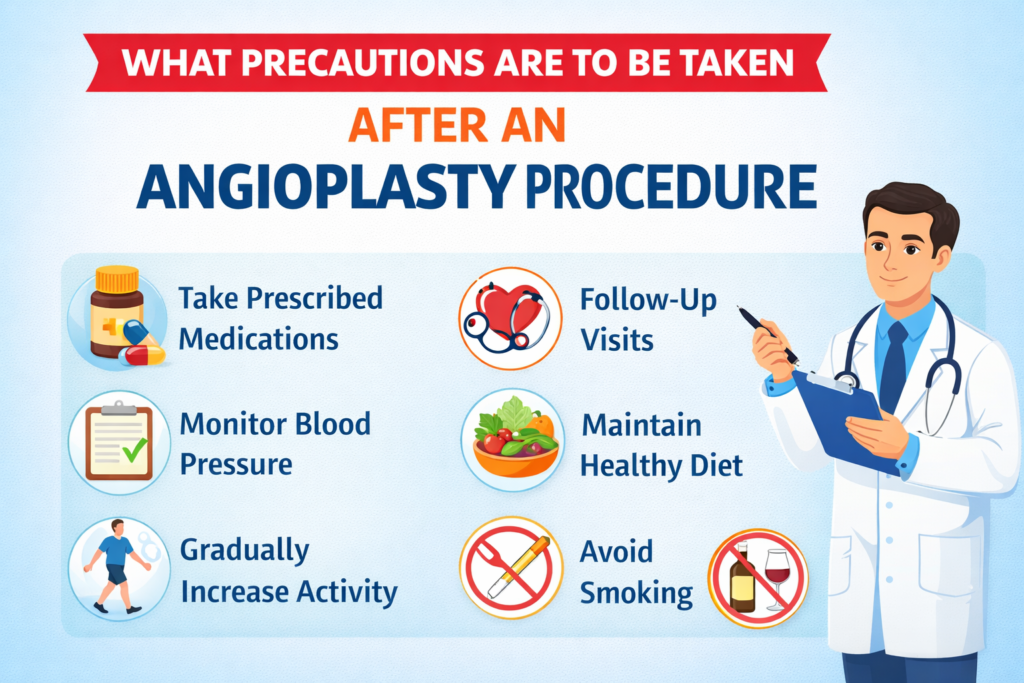 WHAT PRECAUTIONS ARE TO BE TAKEN

AFTER AN

ANGIOPLASTY PROCEDURE

Take Prescribed Medications

Monitor Blood Pressure

Gradually Increase Activity

Follow-Up Visits

Maintain Healthy Diet

Avoid Smoking